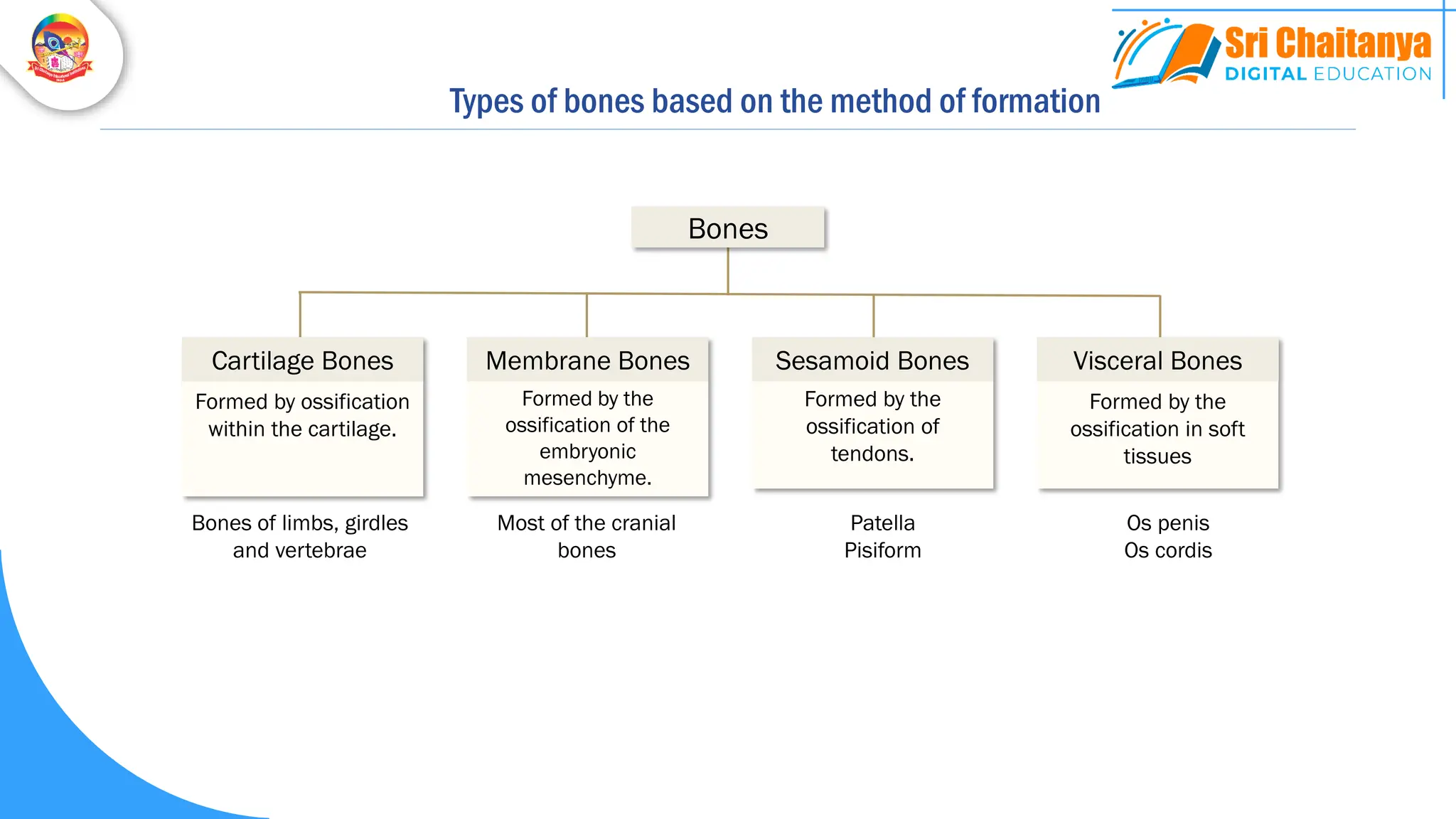 Sri Chaitanya
DIGITAL EDUCATION

Types of bones based on the method of formation

Bones

Cartilage Bones
Formed by ossification within the cartilage.

Bones of limbs, girdles and vertebrae

Membrane Bones
Formed by the ossification of the embryonic mesenchyme.

Most of the cranial bones

Sesamoid Bones
Formed by the ossification of tendons.

Patella
Pisiform

Visceral Bones
Formed by the ossification in soft tissues

Os penis
Os cordis